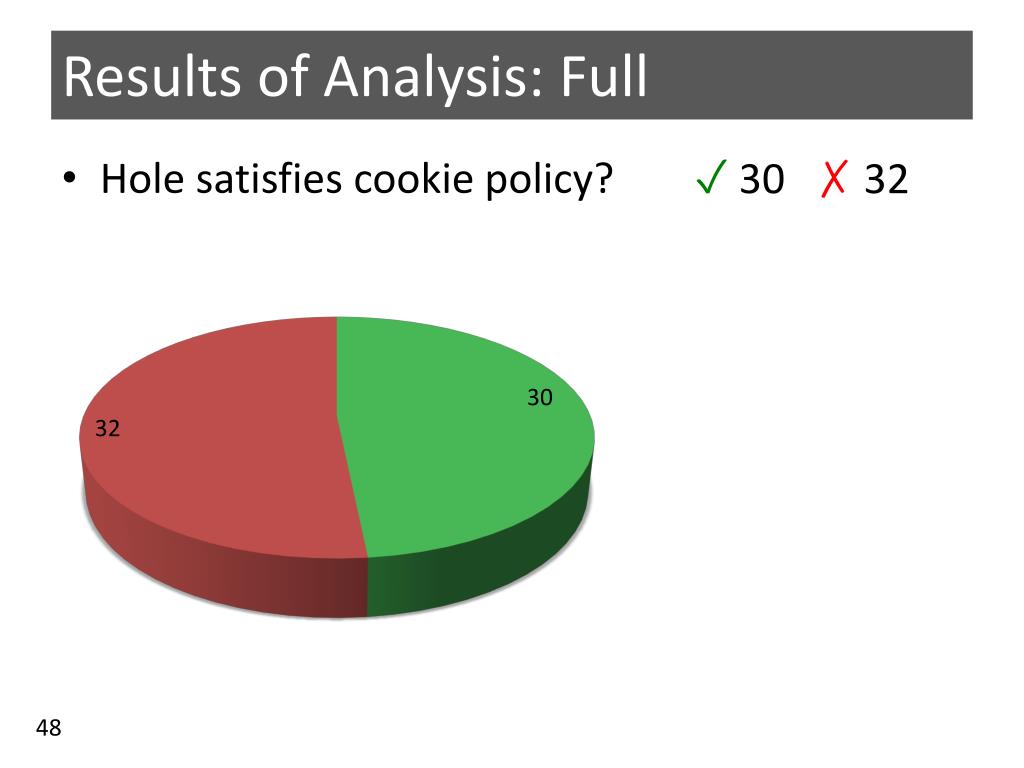 Results of Analysis: Full

• Hole satisfies cookie policy? ✓ 30 ✗ 32

30

32

48